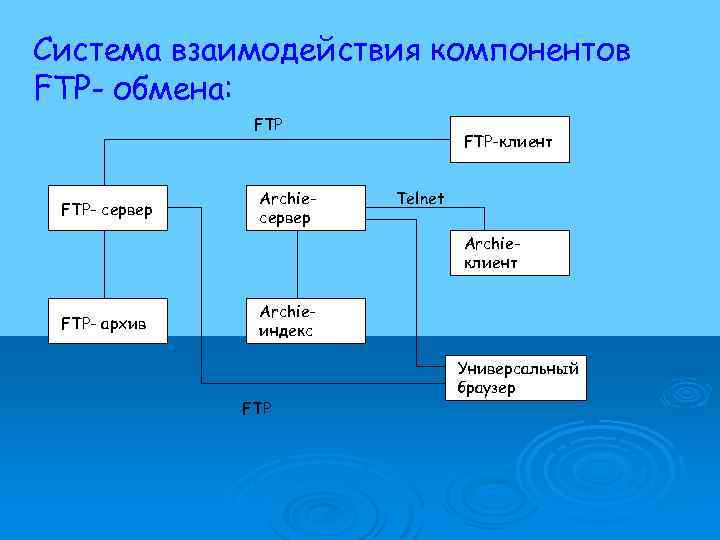 Система взаимодействия компонентов FTP- обмена:

FTP

FTP-клиент

FTP- сервер

Archie-сервер

Telnet

Archie-клиент

FTP- архив

Archie-индекс

Универсальный браузер

FTP